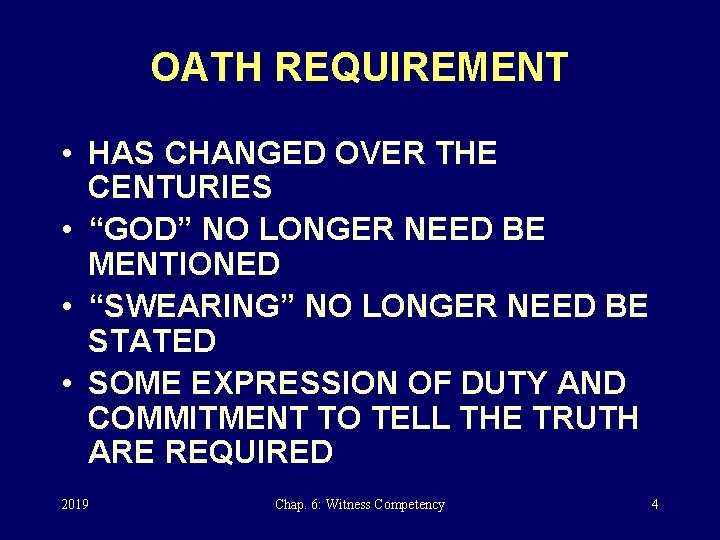 OATH REQUIREMENT

• HAS CHANGED OVER THE CENTURIES
• “GOD” NO LONGER NEED BE MENTIONED
• “SWEARING” NO LONGER NEED BE STATED
• SOME EXPRESSION OF DUTY AND COMMITMENT TO TELL THE TRUTH ARE REQUIRED

2019 Chap. 6: Witness Competency 4